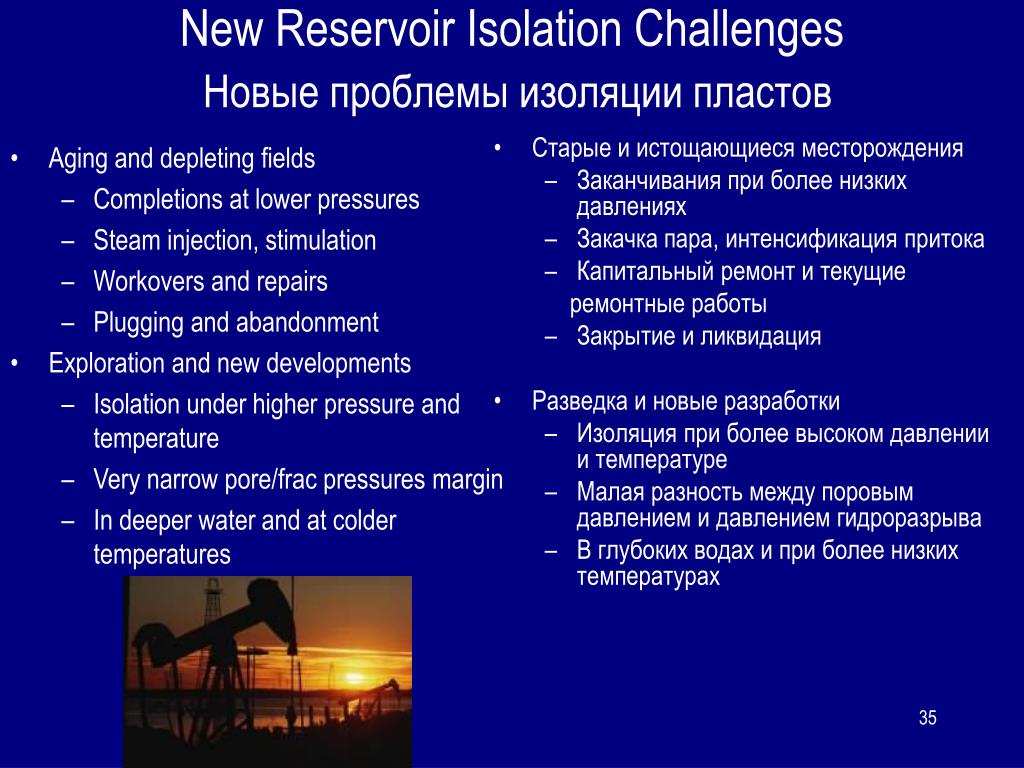 New Reservoir Isolation Challenges
Новые проблемы изоляции пластов

• Aging and depleting fields
– Completions at lower pressures
– Steam injection, stimulation
– Workovers and repairs
– Plugging and abandonment
• Exploration and new developments
– Isolation under higher pressure and temperature
– Very narrow pore/frac pressures margin
– In deeper water and at colder temperatures

• Старые и истощающиеся месторождения
– Заканчивания при более низких давлениях
– Закачка пара, интенсификация притока
– Капитальный ремонт и текущие ремонтные работы
– Закрытие и ликвидация

• Разведка и новые разработки
– Изоляция при более высоком давлении и температуре
– Малая разность между поровым давлением и давлением гидроразрыва
– В глубоких водах и при более низких температурах

35